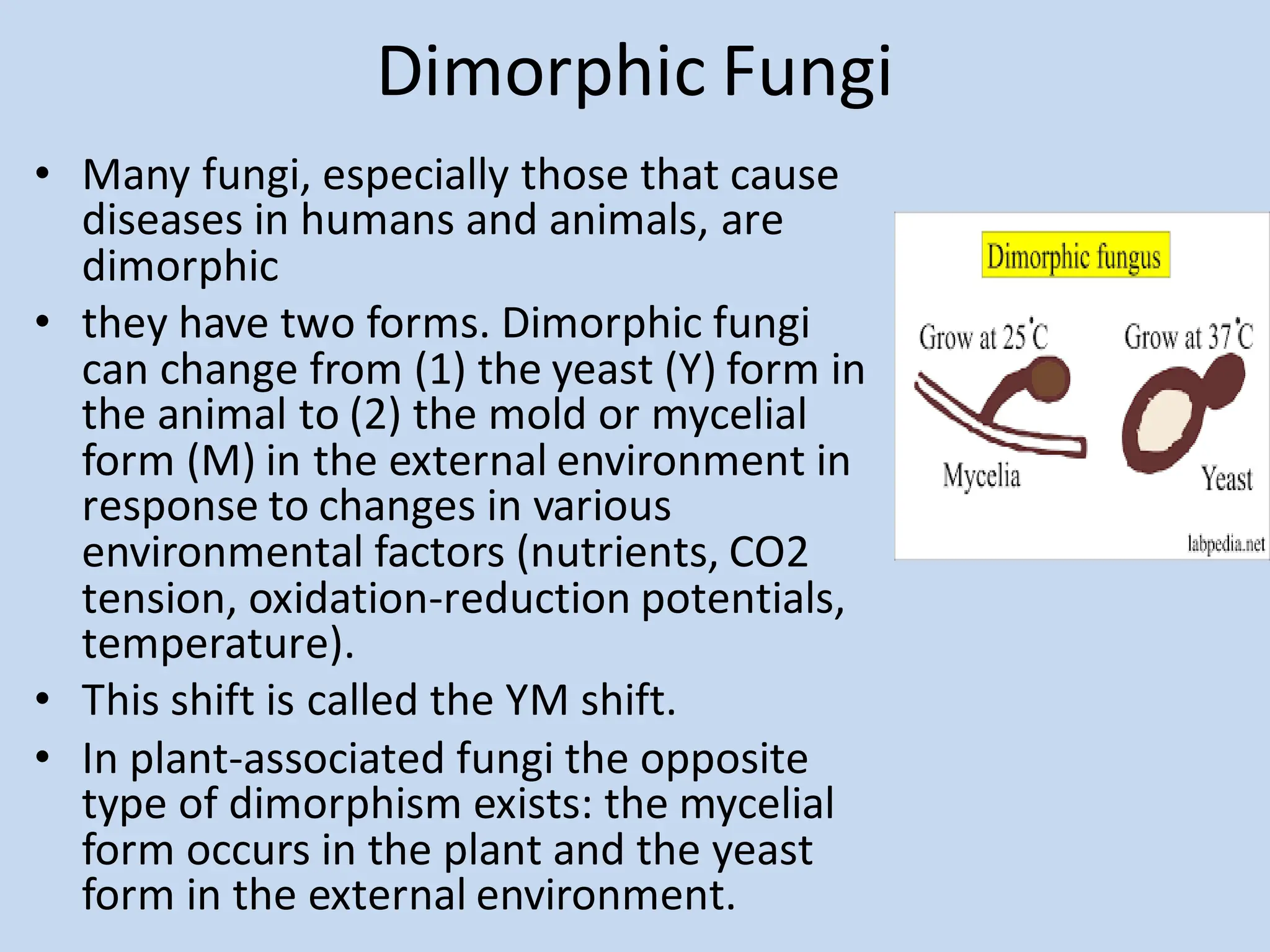 Dimorphic Fungi

• Many fungi, especially those that cause diseases in humans and animals, are dimorphic

• they have two forms. Dimorphic fungi can change from (1) the yeast (Y) form in the animal to (2) the mold or mycelial form (M) in the external environment in response to changes in various environmental factors (nutrients, CO2 tension, oxidation-reduction potentials, temperature).

• This shift is called the YM shift.

• In plant-associated fungi the opposite type of dimorphism exists: the mycelial form occurs in the plant and the yeast form in the external environment.

Dimorphic fungus

Grow at 25°C

Grow at 37°C

Mycelia

Yeast

labpedia.net